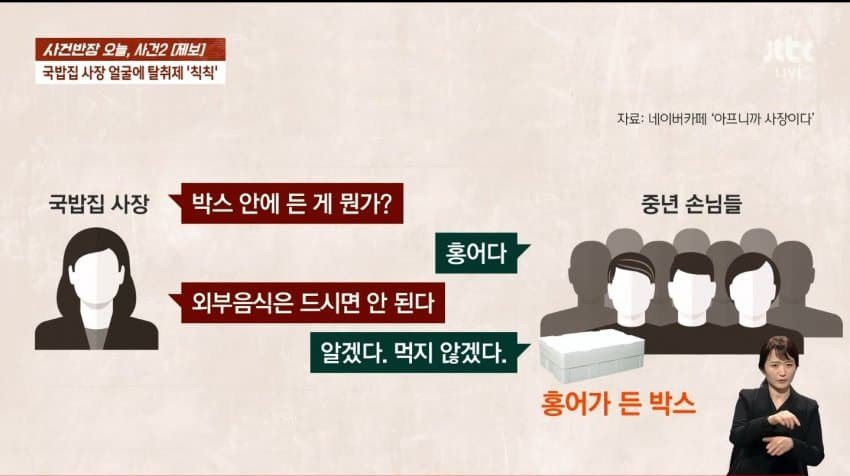 사건반장 오늘, 사건2 [제보]
국밥집 사장 얼굴에 탈취제 '칙칙'

jtbc LIVE

자료: 네이버카페 '아프니까 사장이다'

국밥집 사장

중년 손님들

박스 안에 든 게 뭔가?

홍어다

외부음식은 드시면 안 된다

알겠다. 먹지 않겠다.

홍어가 든 박스